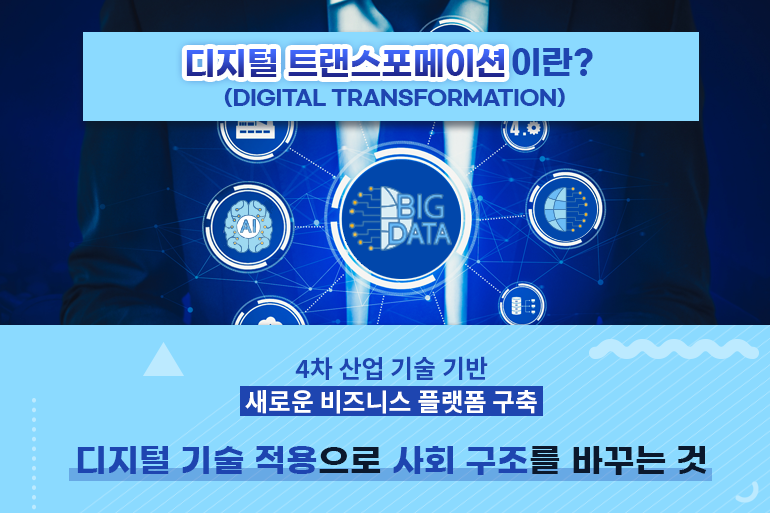 디지털 트랜스포메이션이란?
(DIGITAL TRANSFORMATION)

4.0

AI

BIG DATA

4차 산업 기술 기반
새로운 비즈니스 플랫폼 구축

디지털 기술 적용으로 사회 구조를 바꾸는 것